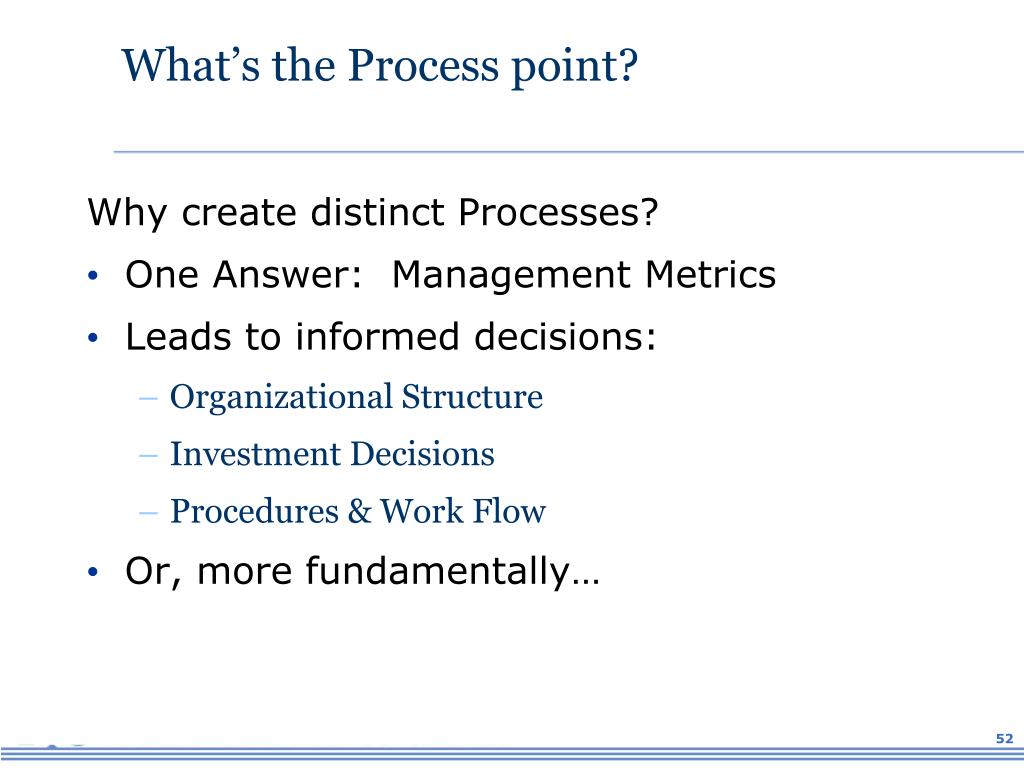 What’s the Process point?

Why create distinct Processes?

• One Answer:  Management Metrics
• Leads to informed decisions:
  – Organizational Structure
  – Investment Decisions
  – Procedures & Work Flow
• Or, more fundamentally…

52